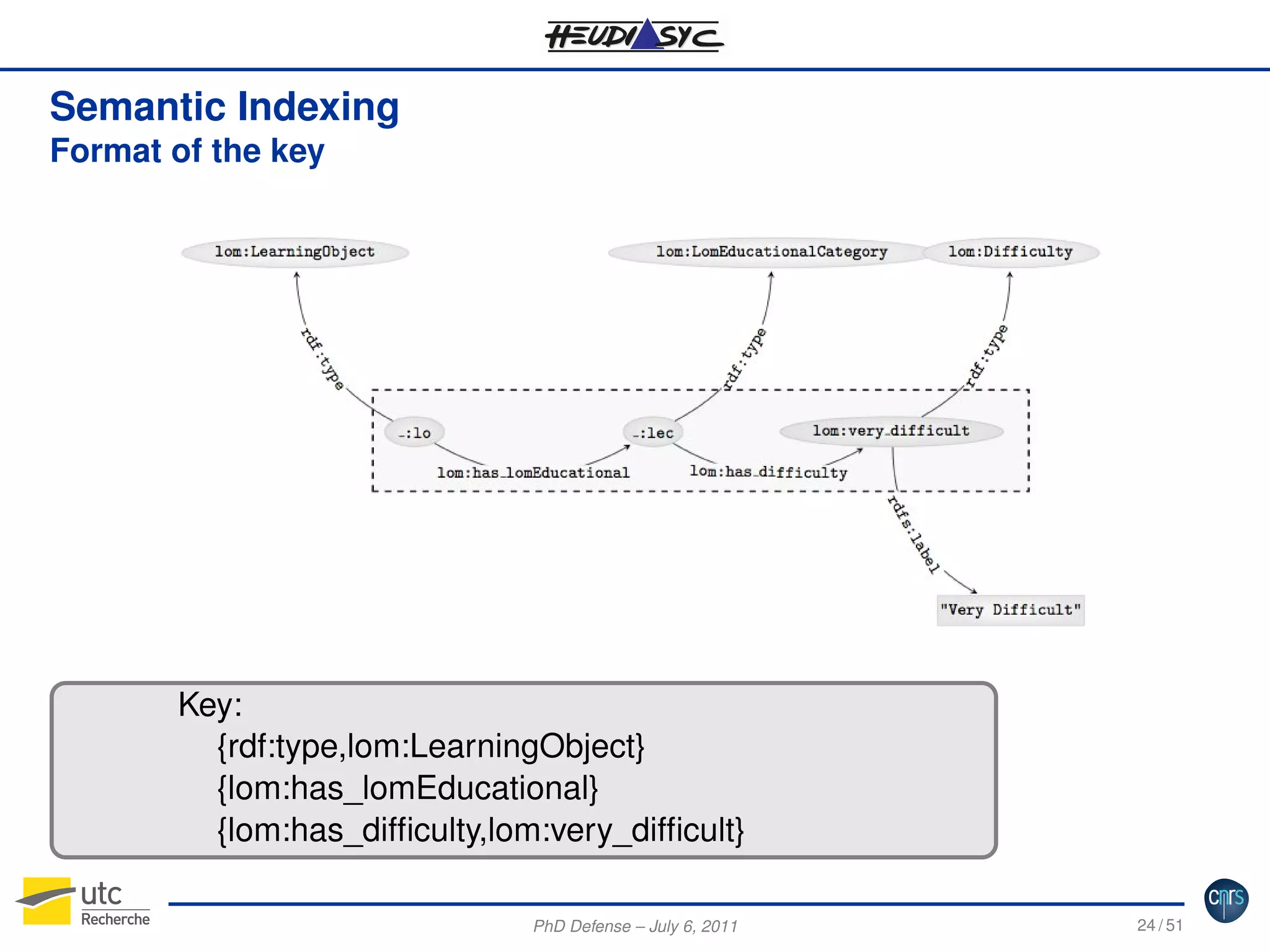 HEUDIASYC

Semantic Indexing
Format of the key

lom:LearningObject

lom:LomEducationalCategory

lom:Difficulty

rdf:type

rdf:type

rdf:type

_:lo

_:lec

lom:very_difficult

lom:has_lomEducational

lom:has_difficulty

rdfs:label

"Very Difficult"

Key:
{rdf:type,lom:LearningObject}
{lom:has_lomEducational}
{lom:has_difficulty,lom:very_difficult}

utc
Recherche

PhD Defense – July 6, 2011

24 / 51

cnrs